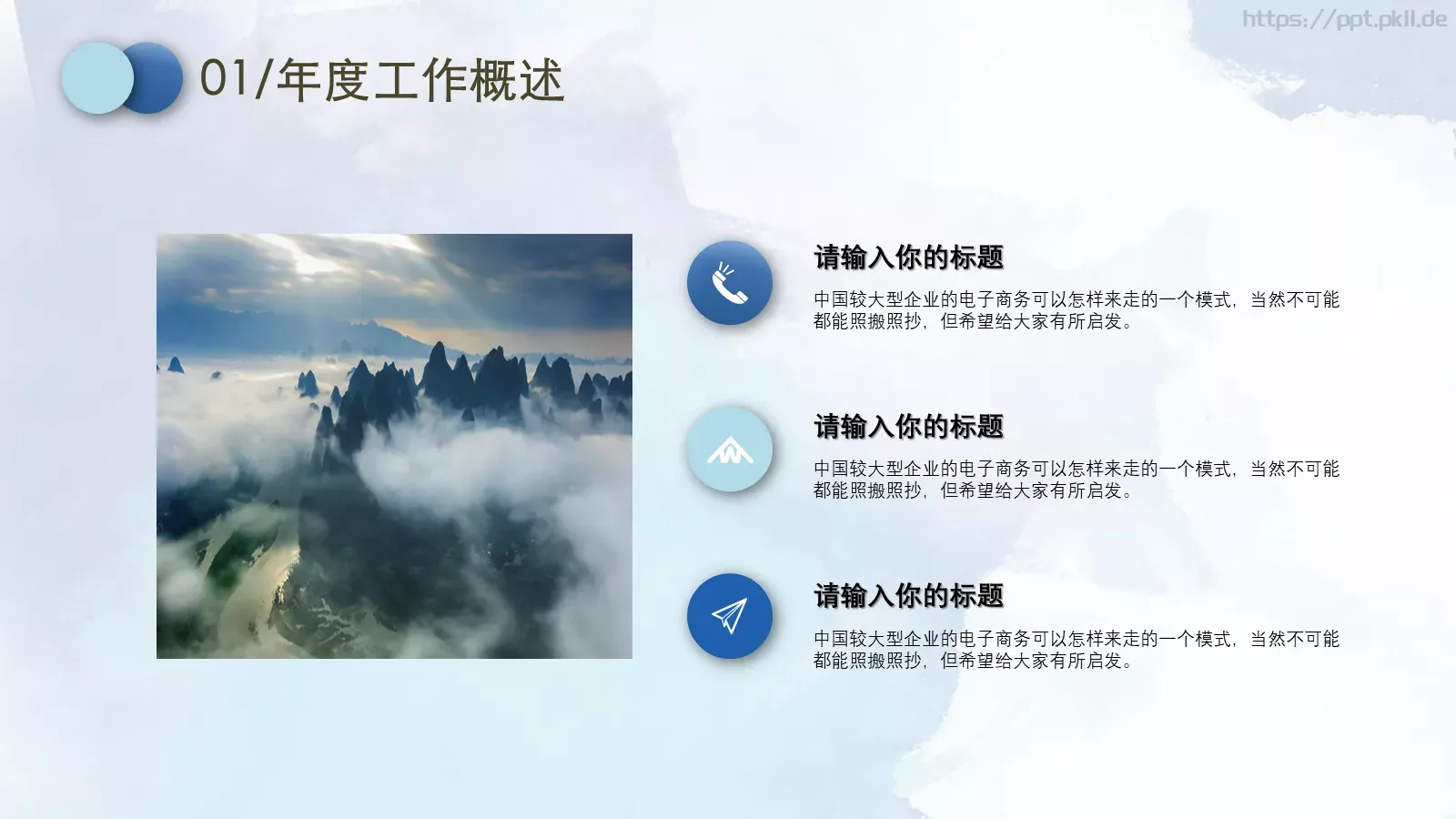 https://ppt.pkll.de

01/年度工作概述

请输入你的标题

中国较大型企业的电子商务可以怎样来走的一个模式，当然不可能都能照搬照抄，但希望给大家有所启发。

请输入你的标题

中国较大型企业的电子商务可以怎样来走的一个模式，当然不可能都能照搬照抄，但希望给大家有所启发。

请输入你的标题

中国较大型企业的电子商务可以怎样来走的一个模式，当然不可能都能照搬照抄，但希望给大家有所启发。